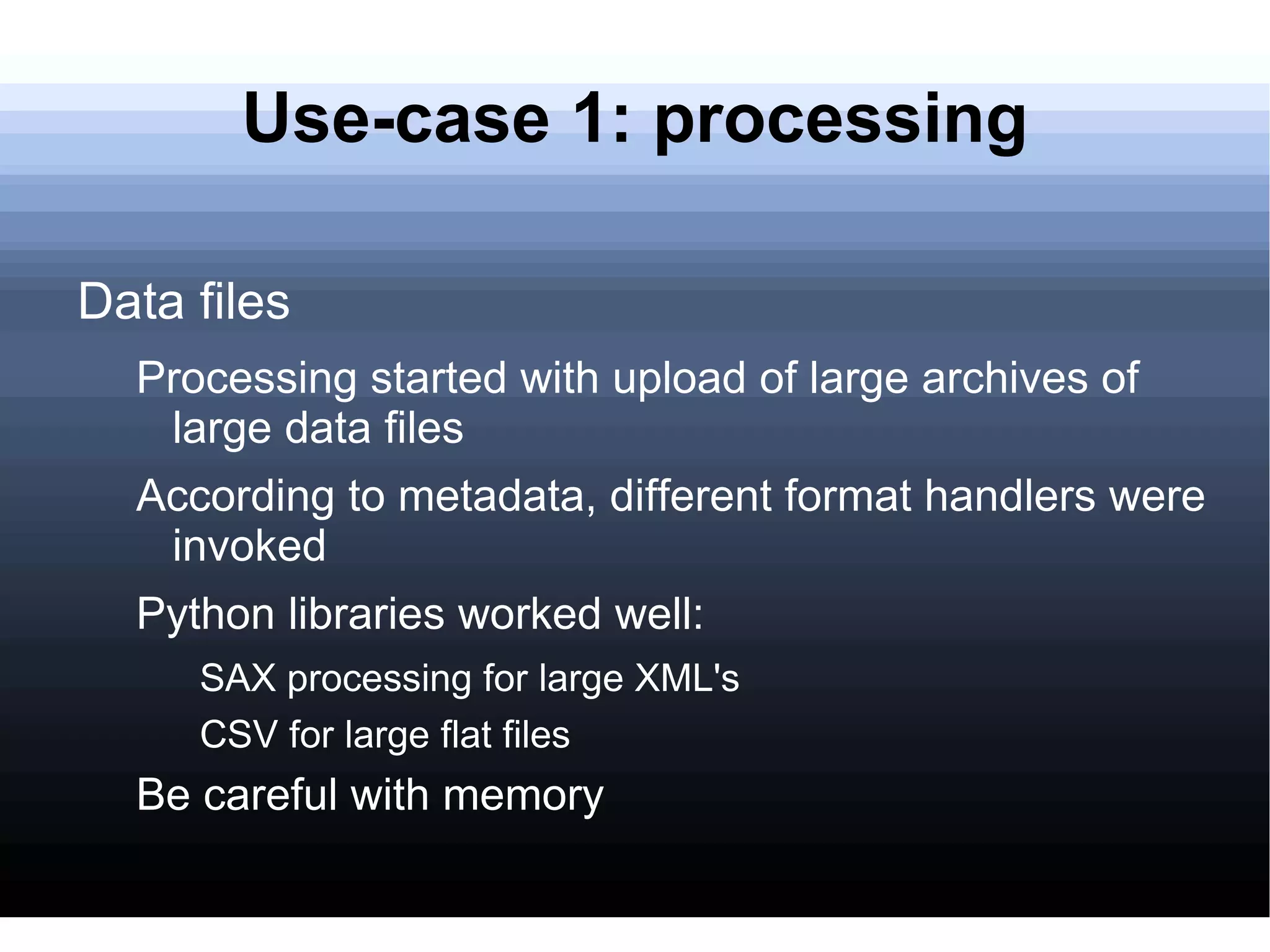 Use-case 1: processing

Data files

Processing started with upload of large archives of large data files

According to metadata, different format handlers were invoked

Python libraries worked well:

SAX processing for large XML's

CSV for large flat files

Be careful with memory